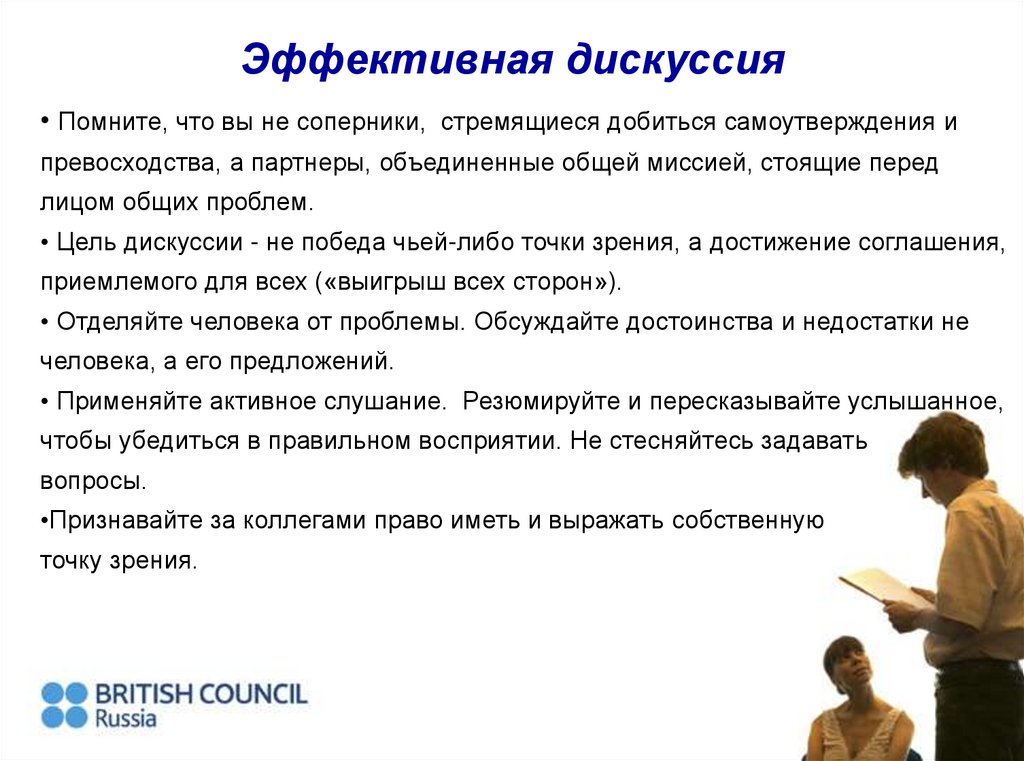 Эффективная дискуссия

• Помните, что вы не соперники, стремящиеся добиться самоутверждения и превосходства, а партнеры, объединенные общей миссией, стоящие перед лицом общих проблем.

• Цель дискуссии - не победа чьей-либо точки зрения, а достижение соглашения, приемлемого для всех («выигрыш всех сторон»).

• Отделяйте человека от проблемы. Обсуждайте достоинства и недостатки не человека, а его предложений.

• Применяйте активное слушание. Резюмируйте и пересказывайте услышанное, чтобы убедиться в правильном восприятии. Не стесняйтесь задавать вопросы.

•Признавайте за коллегами право иметь и выражать собственную точку зрения.

BRITISH COUNCIL
Russia